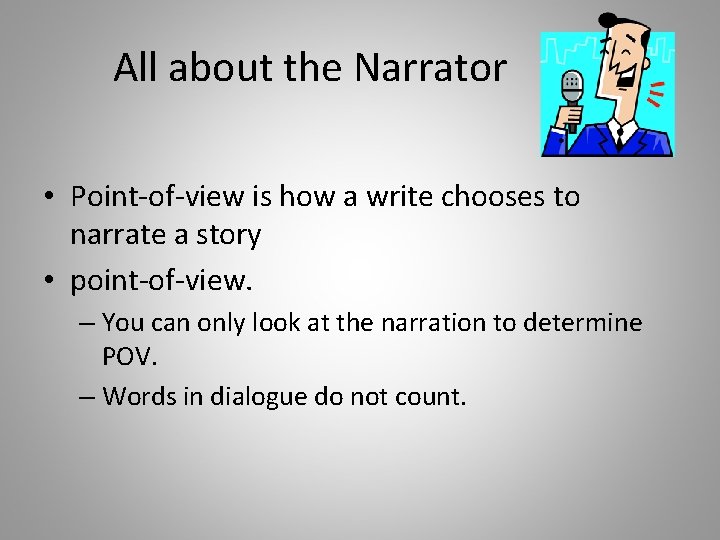 All about the Narrator

• Point-of-view is how a write chooses to narrate a story
• point-of-view.
– You can only look at the narration to determine POV.
– Words in dialogue do not count.